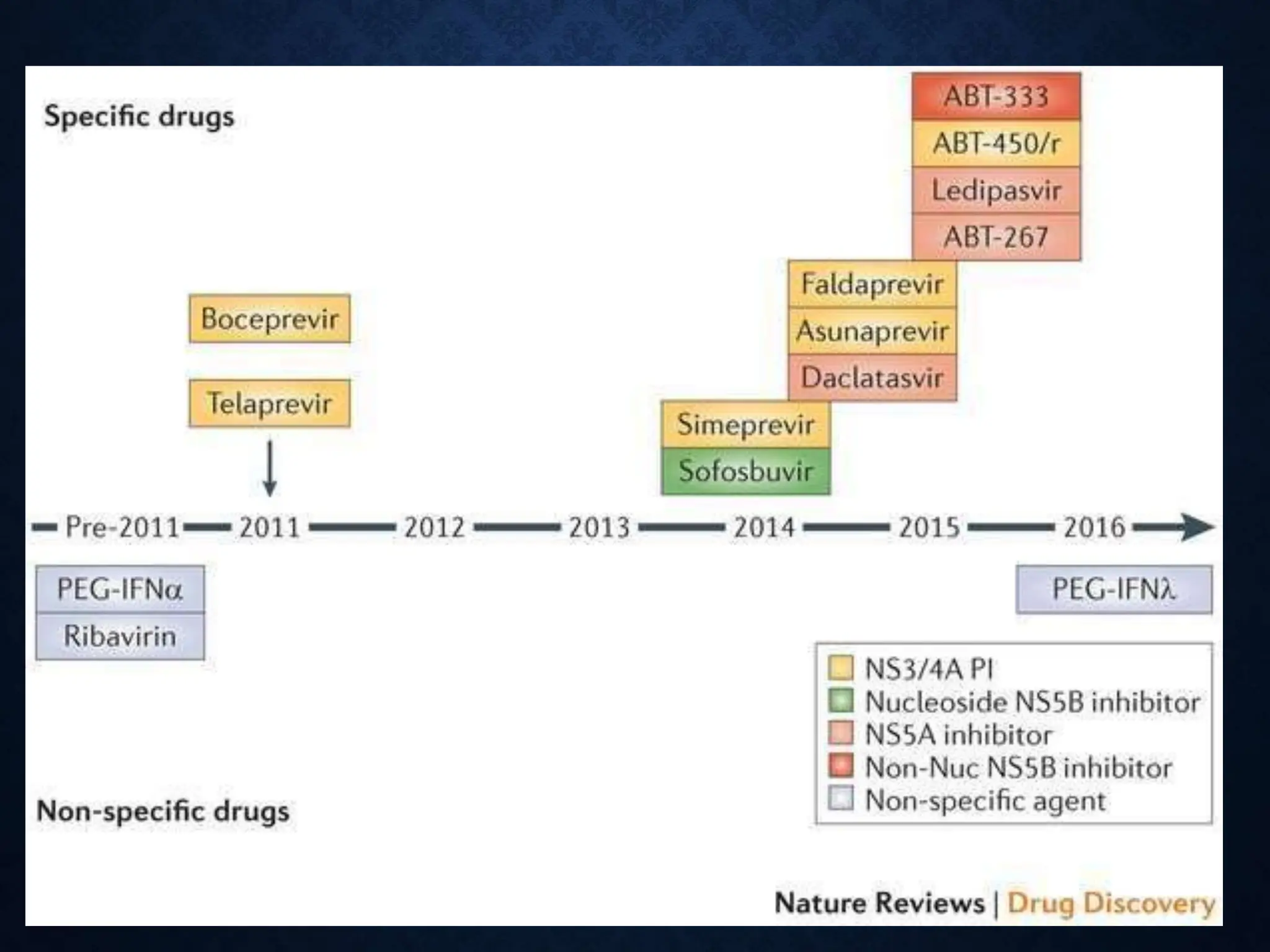 Specific drugs

ABT-333
ABT-450/r
Ledipasvir
ABT-267

Faldaprevir
Asunaprevir
Daclatasvir

Boceprevir

Telaprevir

Simeprevir
Sofosbuvir

Pre-2011 2011 2012 2013 2014 2015 2016

PEG-IFNα
Ribavirin

PEG-IFNλ

NS3/4A PI
Nucleoside NS5B inhibitor
NS5A inhibitor
Non-Nuc NS5B inhibitor
Non-specific agent

Non-specific drugs

Nature Reviews | Drug Discovery